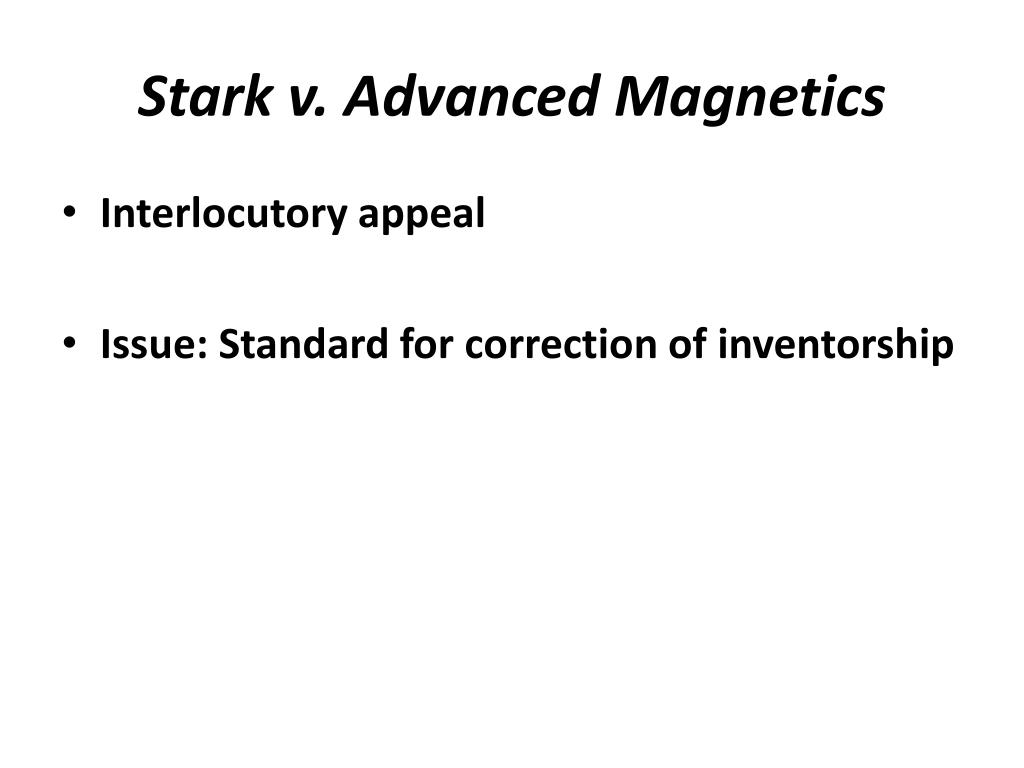 Stark v. Advanced Magnetics

• Interlocutory appeal

• Issue: Standard for correction of inventorship